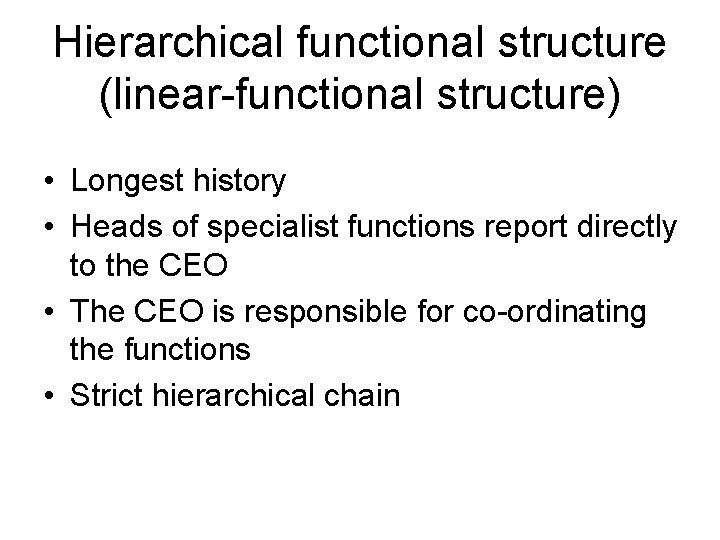 Hierarchical functional structure (linear-functional structure)

• Longest history
• Heads of specialist functions report directly to the CEO
• The CEO is responsible for co-ordinating the functions
• Strict hierarchical chain